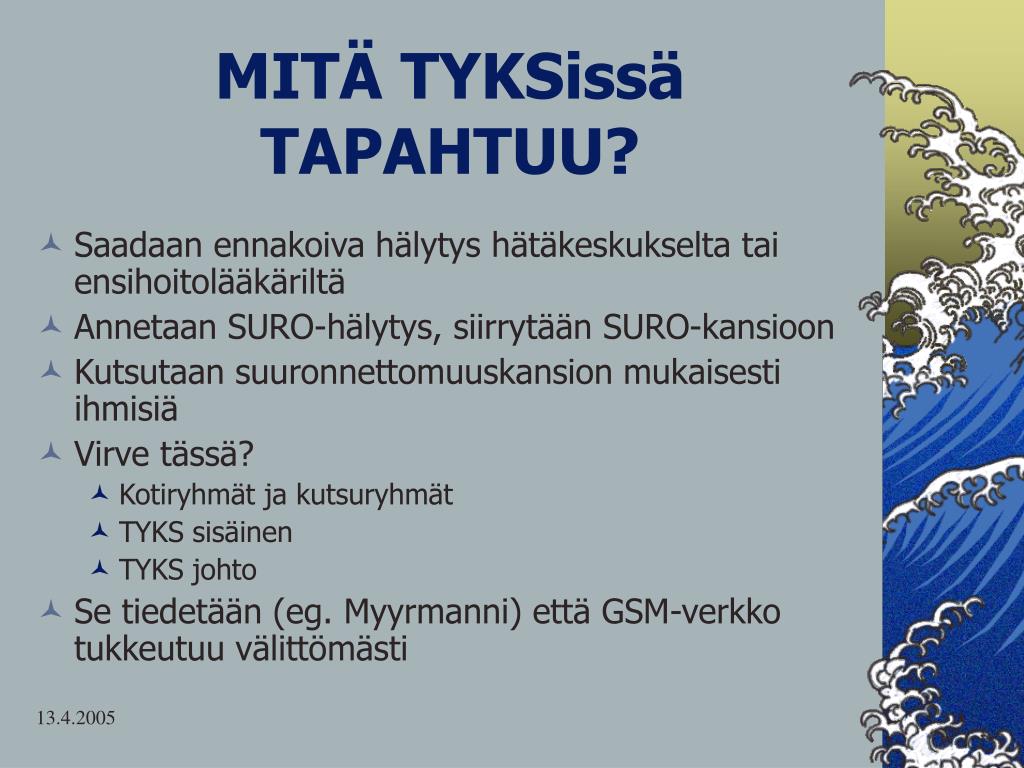 MITÄ TYKSissä TAPAHTUU?

Saadaan ennakoiva hälytys hätäkeskukselta tai ensihoitolääkäriltä

Annetaan SURO-hälytys, siirrytään SURO-kansioon

Kutsutaan suuronnettomuuskansion mukaisesti ihmisiä

Virve tässä?

Kotiryhmät ja kutsuryhmät

TYKS sisäinen

TYKS johto

Se tiedetään (eg. Myyrmanni) että GSM-verkko tukkeutuu välittömästi

13.4.2005